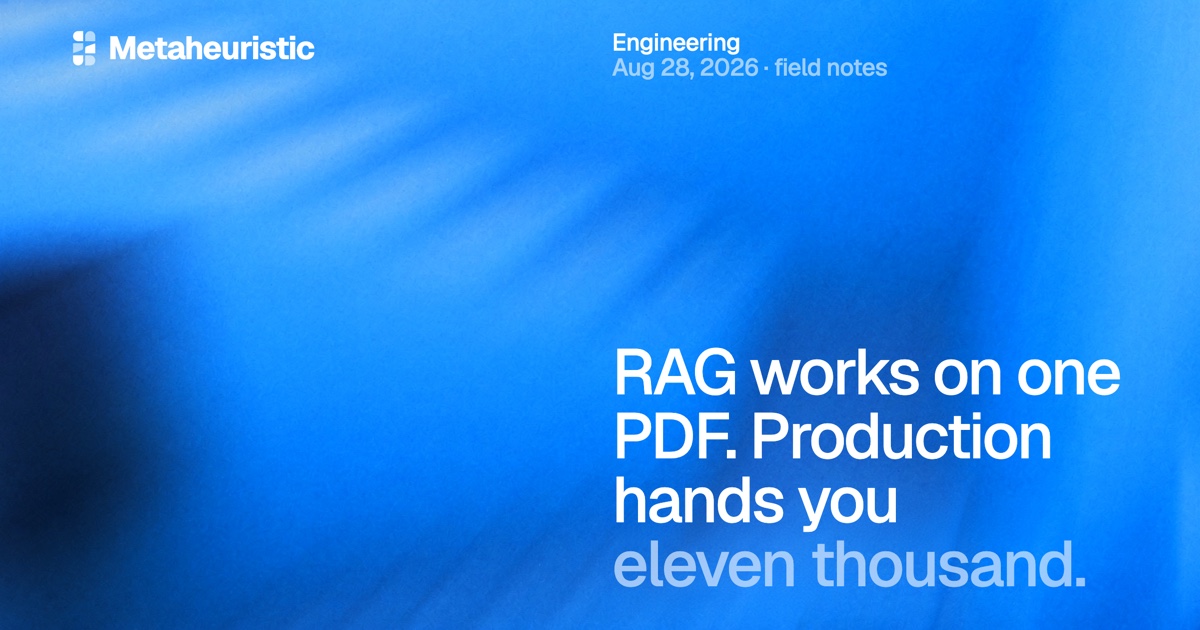 Metaheuristic

Engineering
Aug 28, 2026 · field notes

RAG works on one PDF. Production hands you eleven thousand.